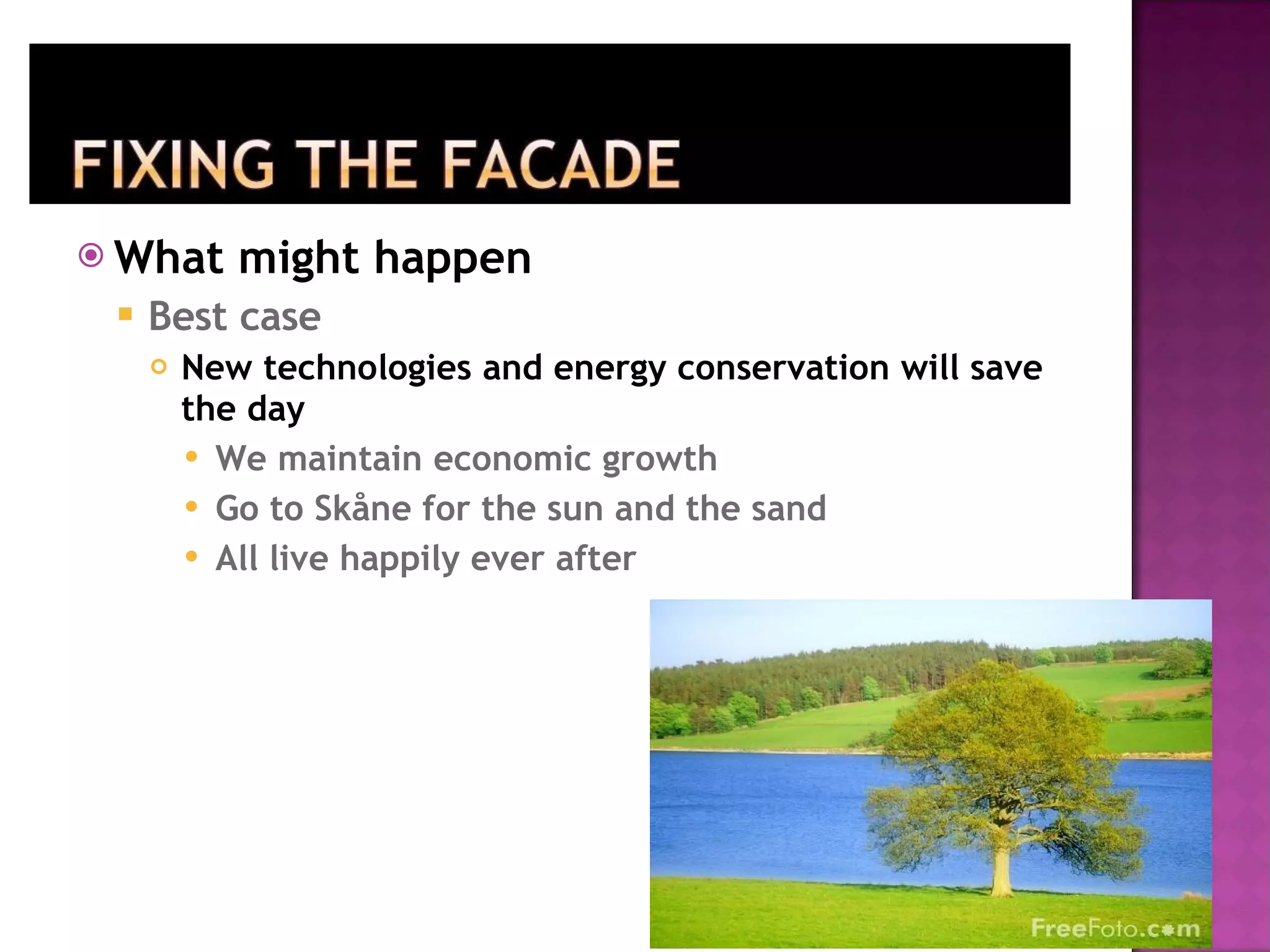 FIXING THE FACADE

What might happen

Best case

New technologies and energy conservation will save the day

We maintain economic growth

Go to Skåne for the sun and the sand

All live happily ever after

FreeFoto.com